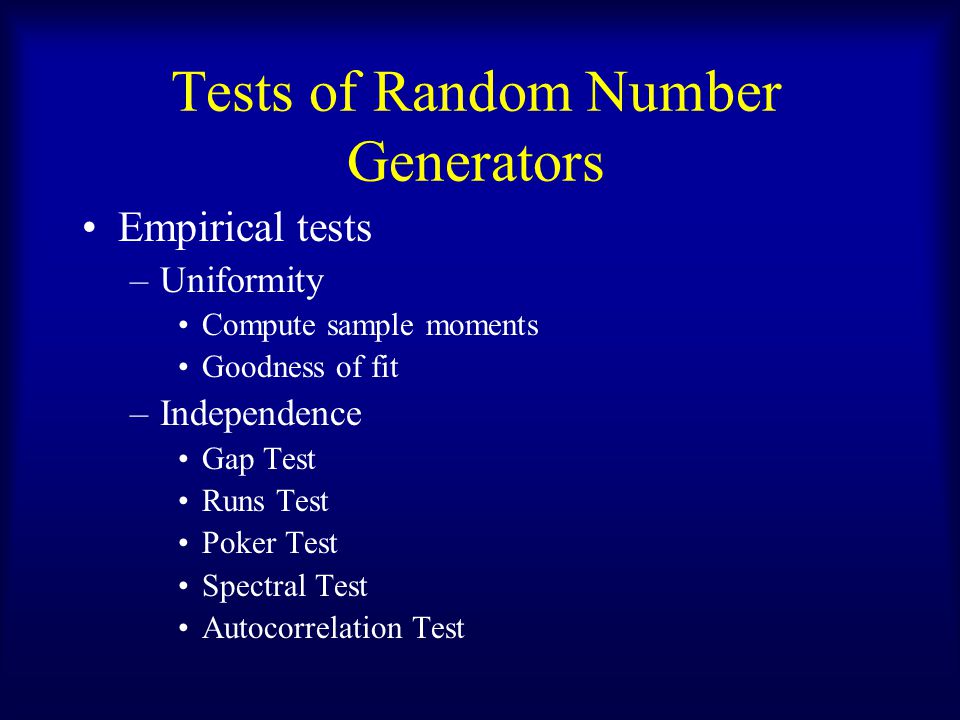 Tests of Random Number Generators

• Empirical tests
– Uniformity
• Compute sample moments
• Goodness of fit
– Independence
• Gap Test
• Runs Test
• Poker Test
• Spectral Test
• Autocorrelation Test